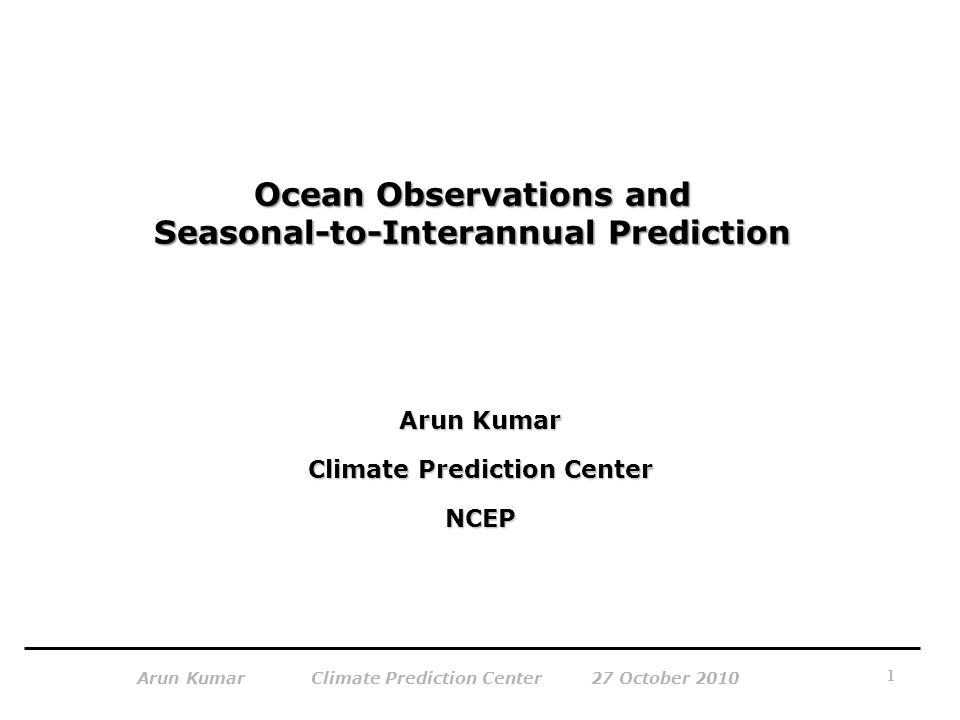 Ocean Observations and
Seasonal-to-Interannual Prediction

Arun Kumar

Climate Prediction Center

NCEP

Arun Kumar Climate Prediction Center 27 October 2010 1